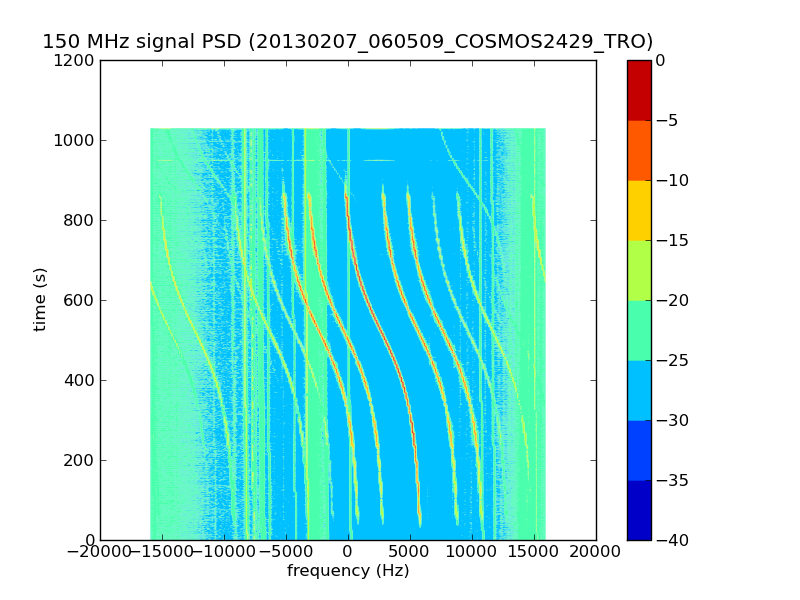 150 MHz signal PSD (20130207_060509_COSMOS2429_TRO)

1200
1000
800
600
400
200
0

time (s)

−20000 −15000 −10000 −5000 0 5000 10000 15000 20000

frequency (Hz)

0
−5
−10
−15
−20
−25
−30
−35
−40